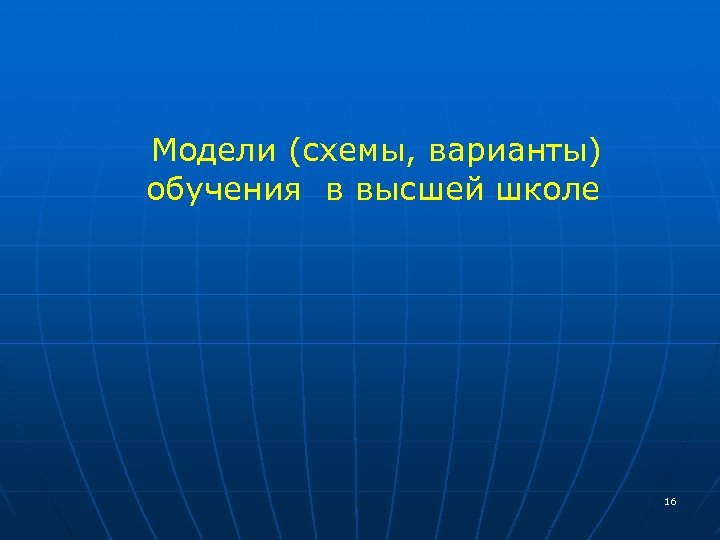 Модели (схемы, варианты) обучения в высшей школе

16